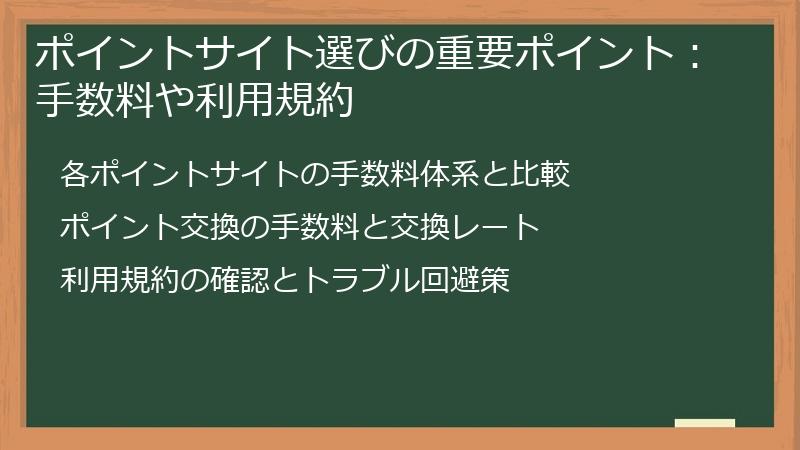 ポイントサイト選びの重要ポイント：手数料や利用規約

各ポイントサイトの手数料体系と比較

ポイント交換の手数料と交換レート

利用規約の確認とトラブル回避策